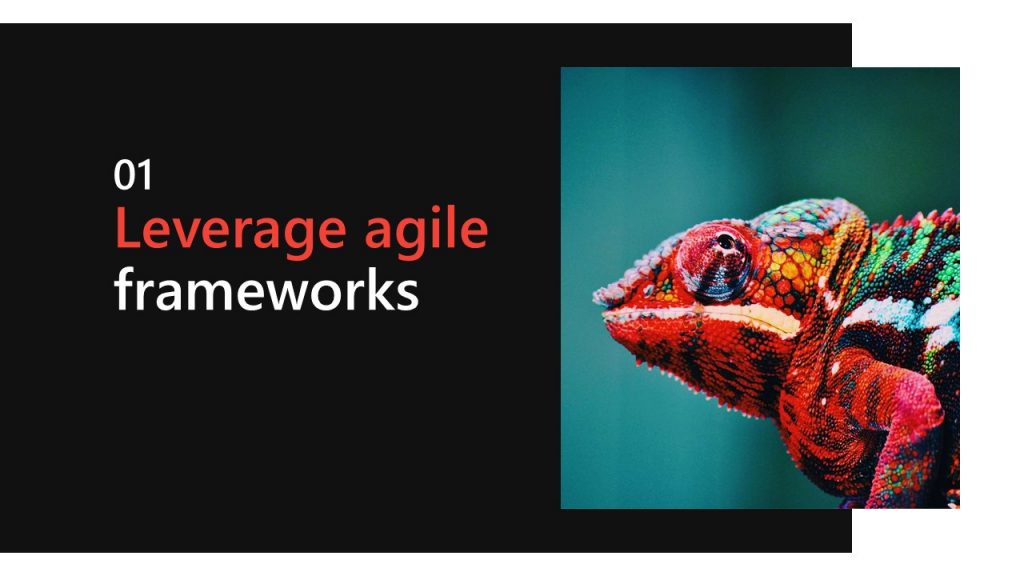 01
Leverage agile frameworks